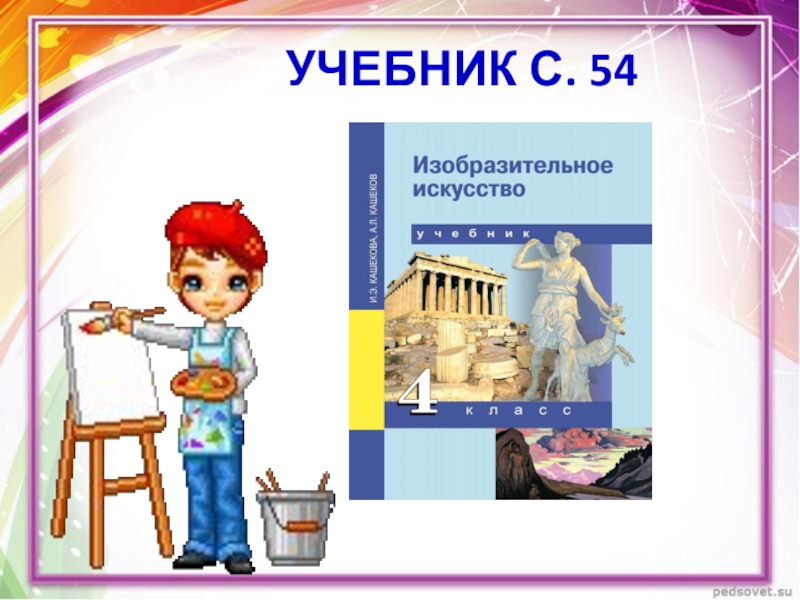 УЧЕБНИК С. 54

И.Э. КАШЕКОВА, А.Л. КАШЕКОВ

Изобразительное искусство

учебник

4 класс

pedsovet.su